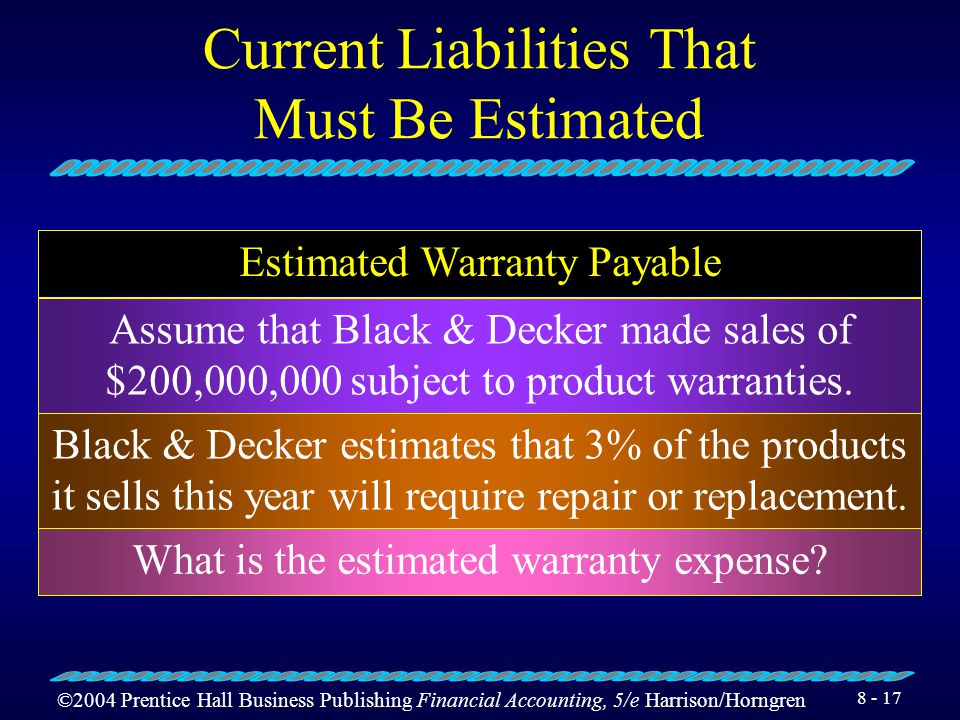 Current Liabilities That Must Be Estimated

Estimated Warranty Payable

Assume that Black & Decker made sales of \$200,000,000 subject to product warranties.

Black & Decker estimates that 3% of the products it sells this year will require repair or replacement.

What is the estimated warranty expense?

©2004 Prentice Hall Business Publishing Financial Accounting, 5/e Harrison/Horngren

8 - 17